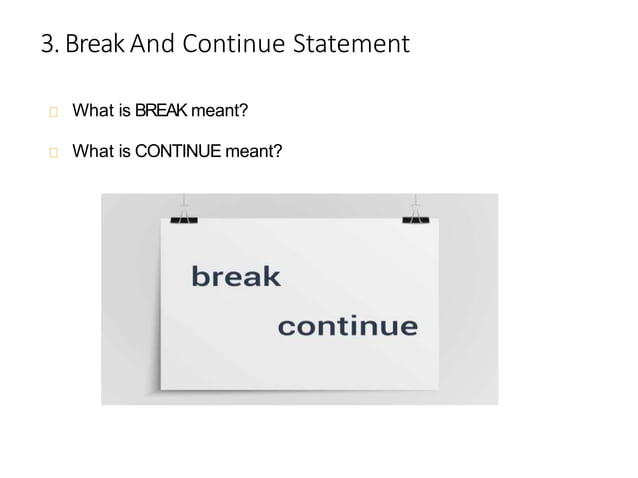 3. Break And Continue Statement

What is BREAK meant?

What is CONTINUE meant?

break

continue